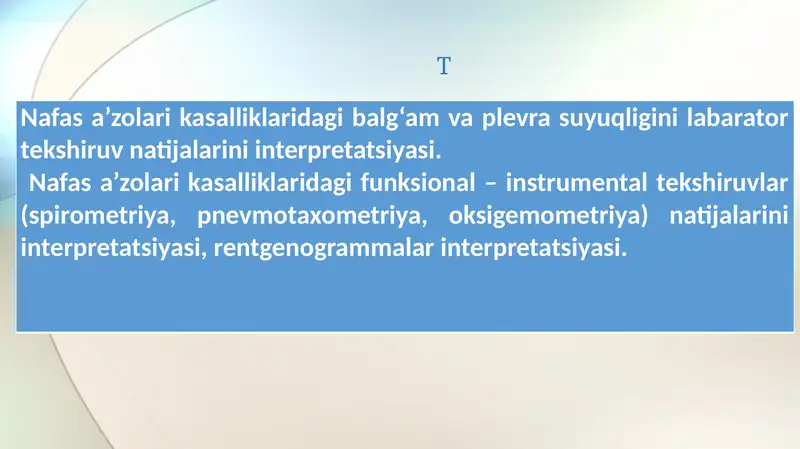 T

Nafas a’zolari kasalliklaridagi balg‘am va plevra suyuqligini labarator tekshiruv natijalarini interpretatsiyasi.

Nafas a’zolari kasalliklaridagi funksional – instrumental tekshiruvlar (spirometriya, pnevmotaxometriya, oksigemometriya) natijalarini interpretatsiyasi, rentgenogrammalar interpretatsiyasi.